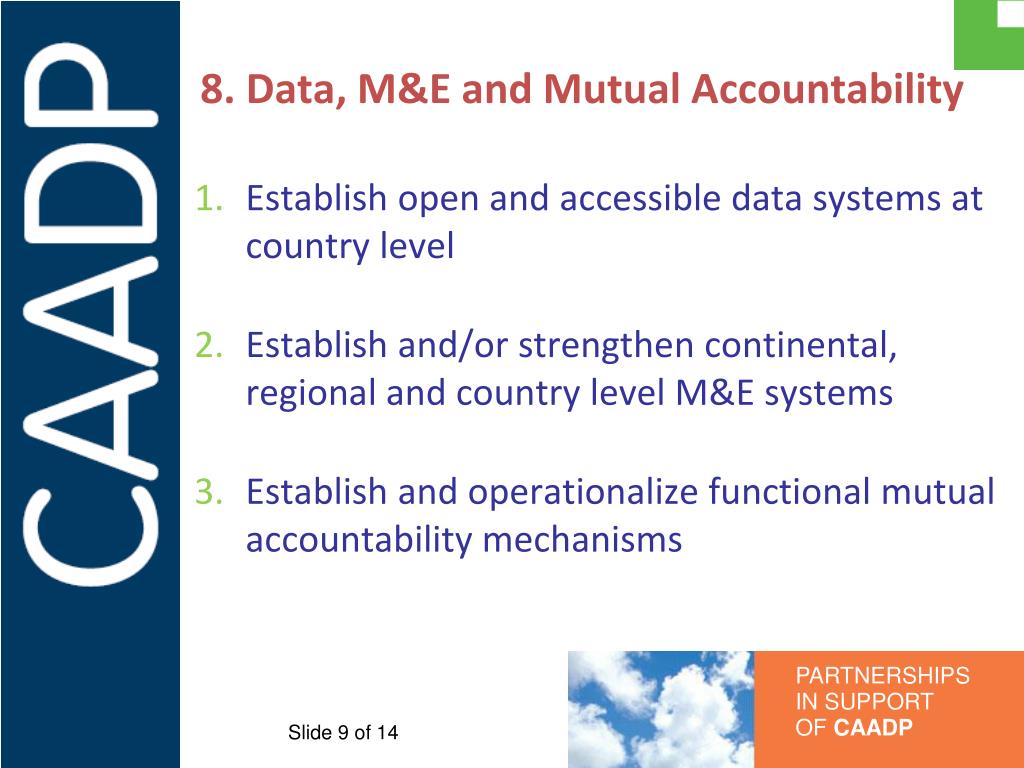 CAADP

8. Data, M&E and Mutual Accountability

1. Establish open and accessible data systems at country level

2. Establish and/or strengthen continental, regional and country level M&E systems

3. Establish and operationalize functional mutual accountability mechanisms

Slide 9 of 14

PARTNERSHIPS IN SUPPORT OF CAADP